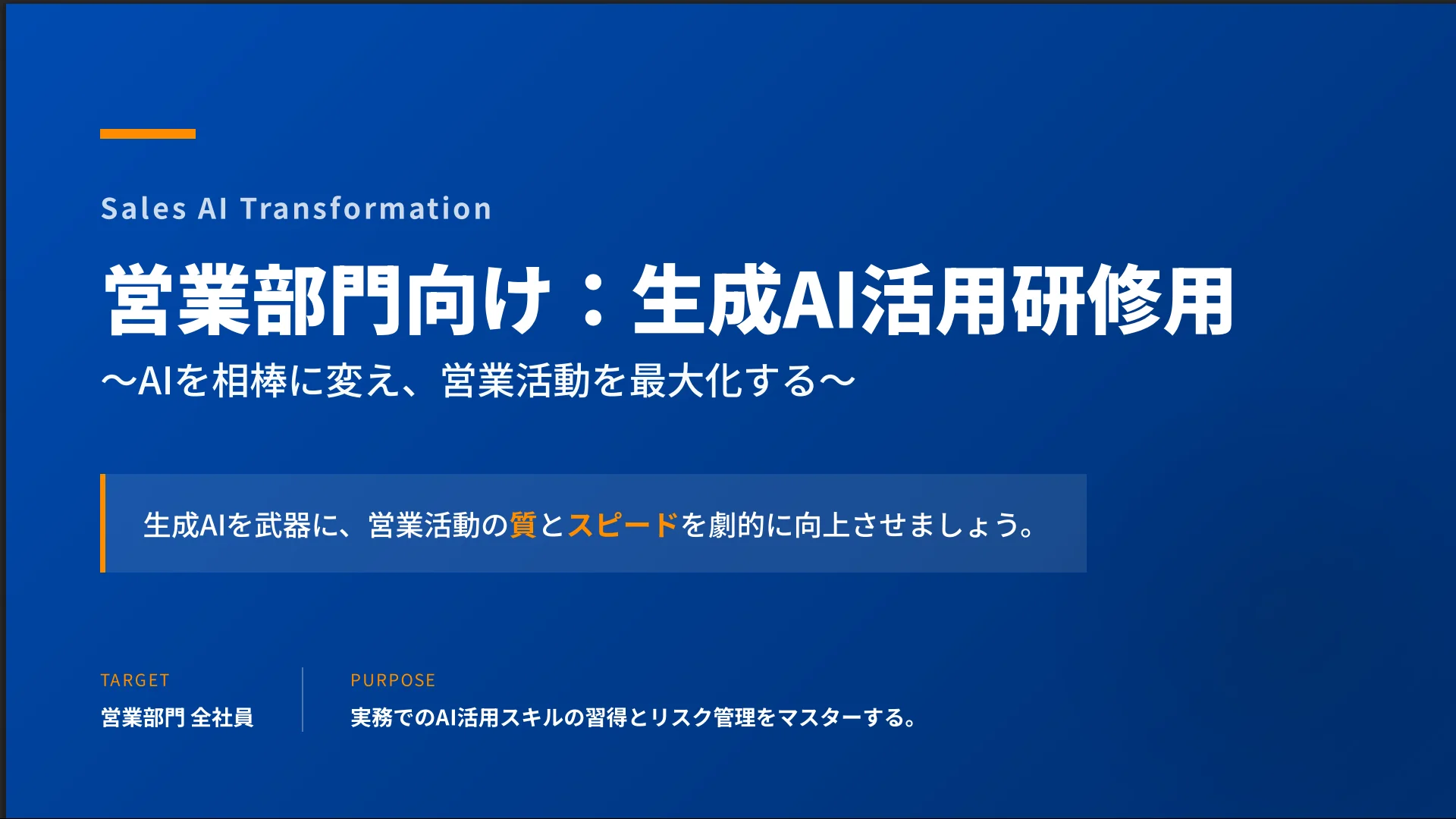 Sales AI Transformation

営業部門向け：生成AI活用研修用

〜AIを相棒に変え、営業活動を最大化する〜

生成AIを武器に、営業活動の質とスピードを劇的に向上させましょう。

TARGET

営業部門 全社員

PURPOSE

実務でのAI活用スキルの習得とリスク管理をマスターする。